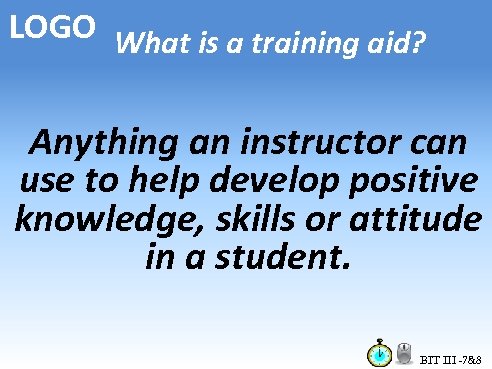 LOGO

What is a training aid?

Anything an instructor can use to help develop positive knowledge, skills or attitude in a student.

BIT III -7&8